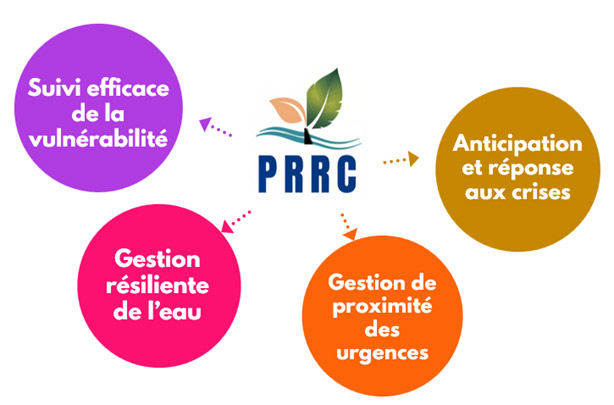 Suivi efficace de la vulnérabilité

PRRC

Anticipation et réponse aux crises

Gestion résiliente de l'eau

Gestion de proximité des urgences